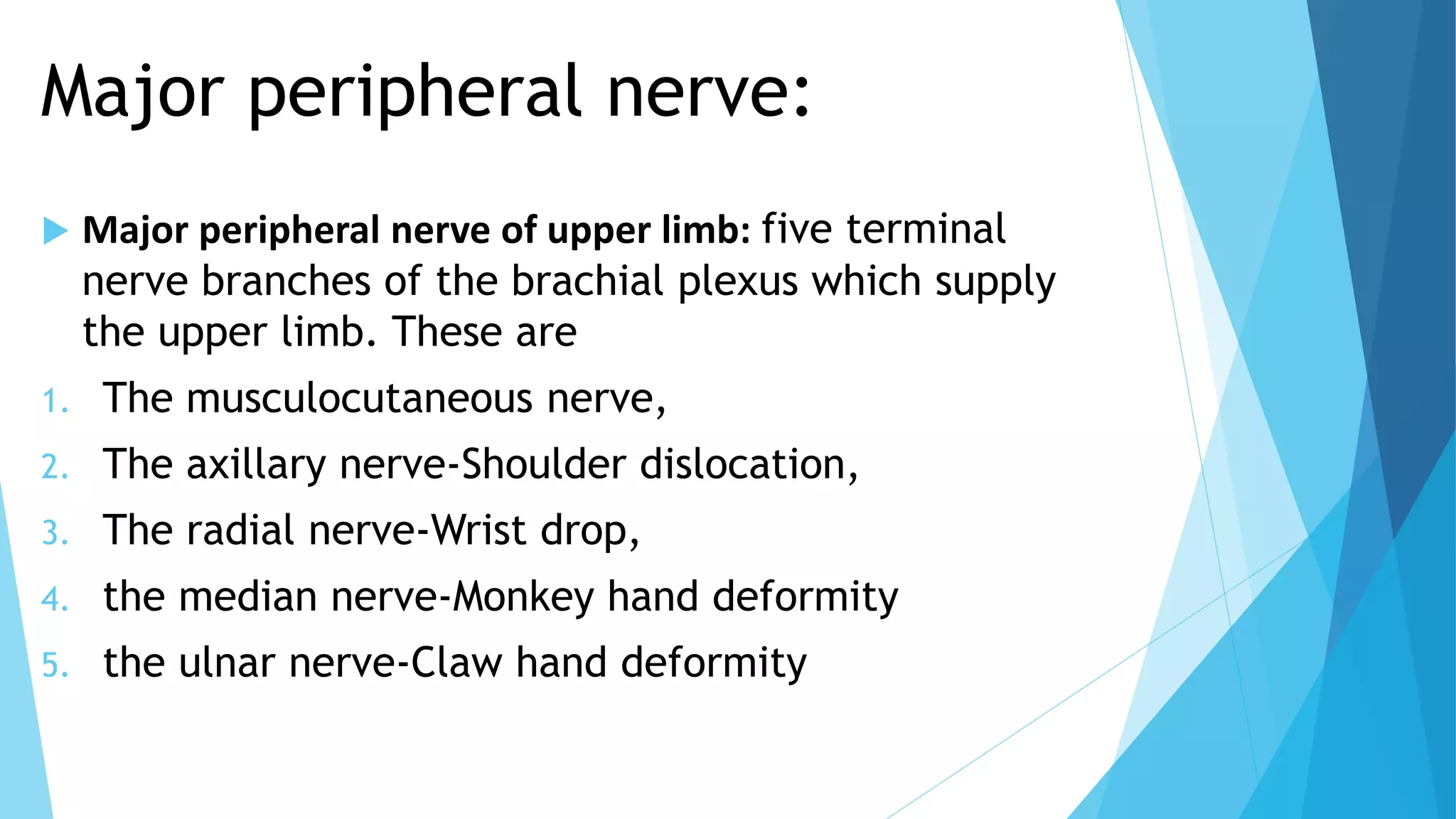 Major peripheral nerve:

Major peripheral nerve of upper limb: five terminal nerve branches of the brachial plexus which supply the upper limb. These are

1. The musculocutaneous nerve,
2. The axillary nerve-Shoulder dislocation,
3. The radial nerve-Wrist drop,
4. the median nerve-Monkey hand deformity
5. the ulnar nerve-Claw hand deformity